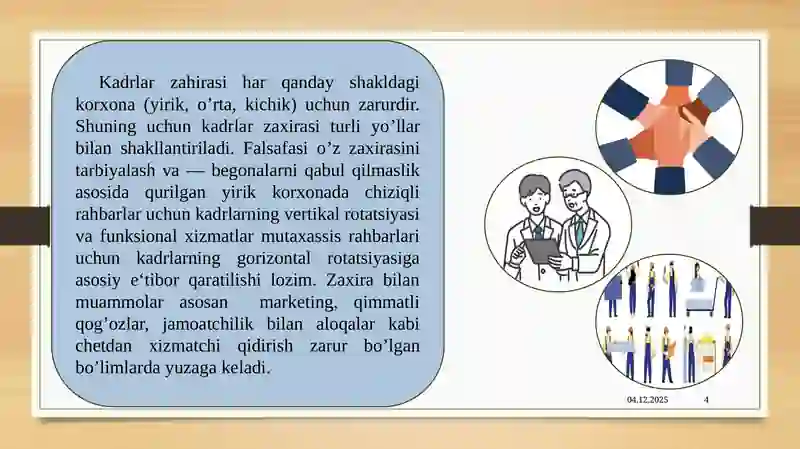 Kadrlar zahirasi har qanday shakldagi korxona (yirik, o’rta, kichik) uchun zarurdir. Shuning uchun kadrlar zaxirasi turli yo’llar bilan shakllantiriladi. Falsafasi o’z zaxirasini tarbiyalash va — begonalarni qabul qilmaslik asosida qurilgan yirik korxonada chiziqli rahbarlar uchun kadrlarning vertikal rotatsiyasi va funksional xizmatlar mutaxassis rahbarlari uchun kadrlarning gorizontal rotatsiyasiga asosiy e‘tibor qaratilishi lozim. Zaxira bilan muammolar asosan marketing, qimmatli qog’ozlar, jamoatchilik bilan aloqalar kabi chetdan xizmatchi qidirish zarur bo’lgan bo’limlarda yuzaga keladi.

04.12.2025 4